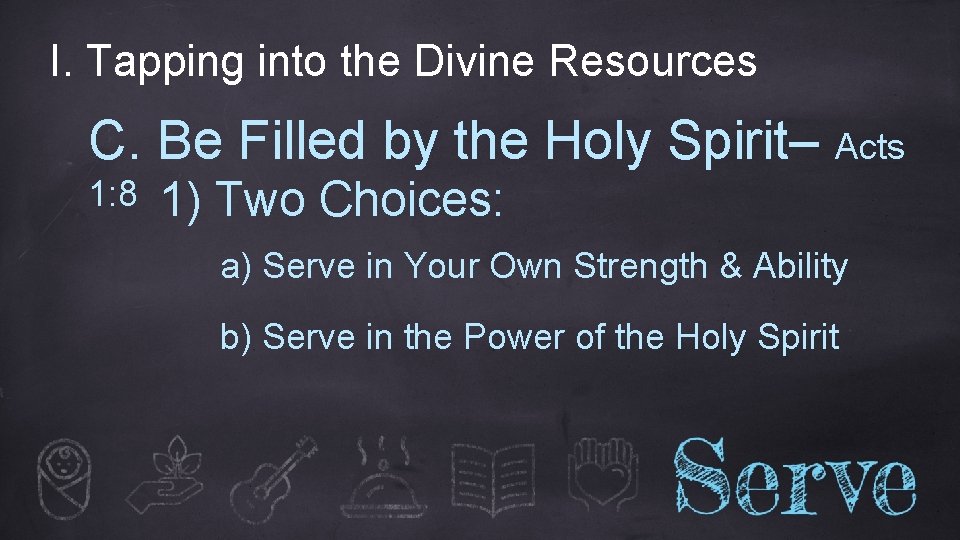 I. Tapping into the Divine Resources

C. Be Filled by the Holy Spirit– Acts 1:8 1) Two Choices:

a) Serve in Your Own Strength & Ability

b) Serve in the Power of the Holy Spirit

Serve